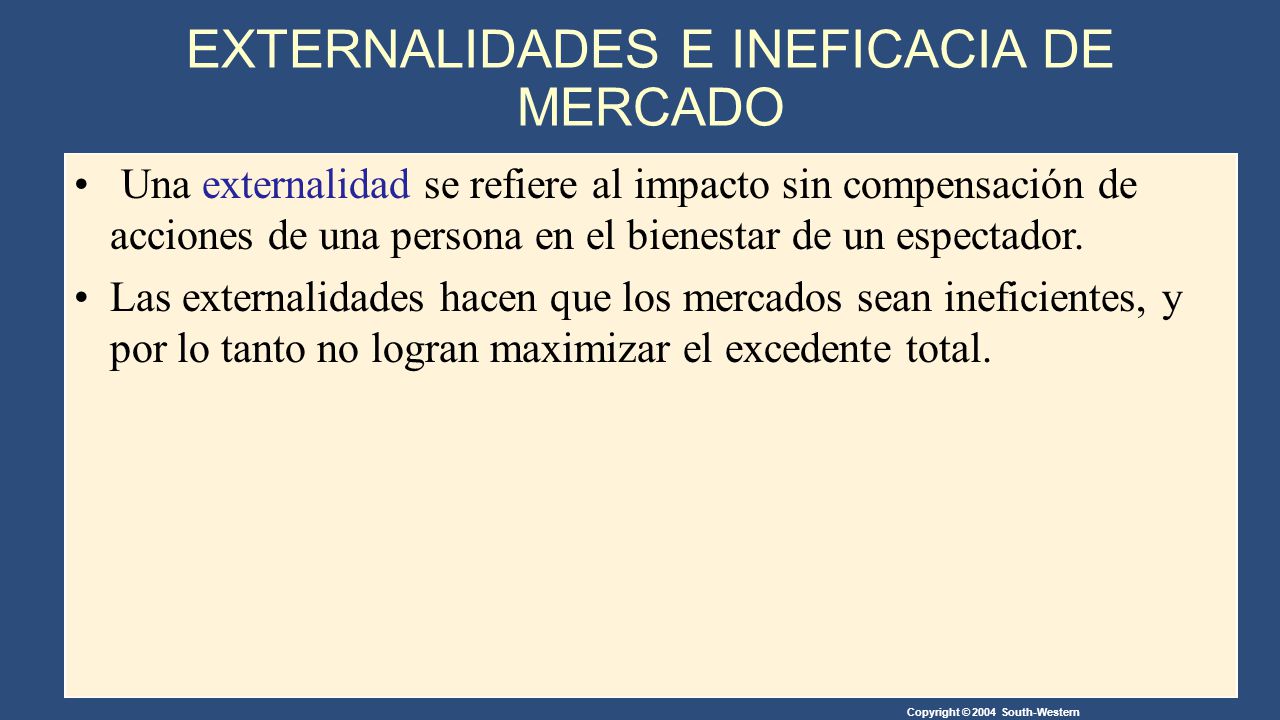 EXTERNALIDADES E INEFICACIA DE MERCADO

• Una externalidad se refiere al impacto sin compensación de acciones de una persona en el bienestar de un espectador.

• Las externalidades hacen que los mercados sean ineficientes, y por lo tanto no logran maximizar el excedente total.

Copyright © 2004 South-Western